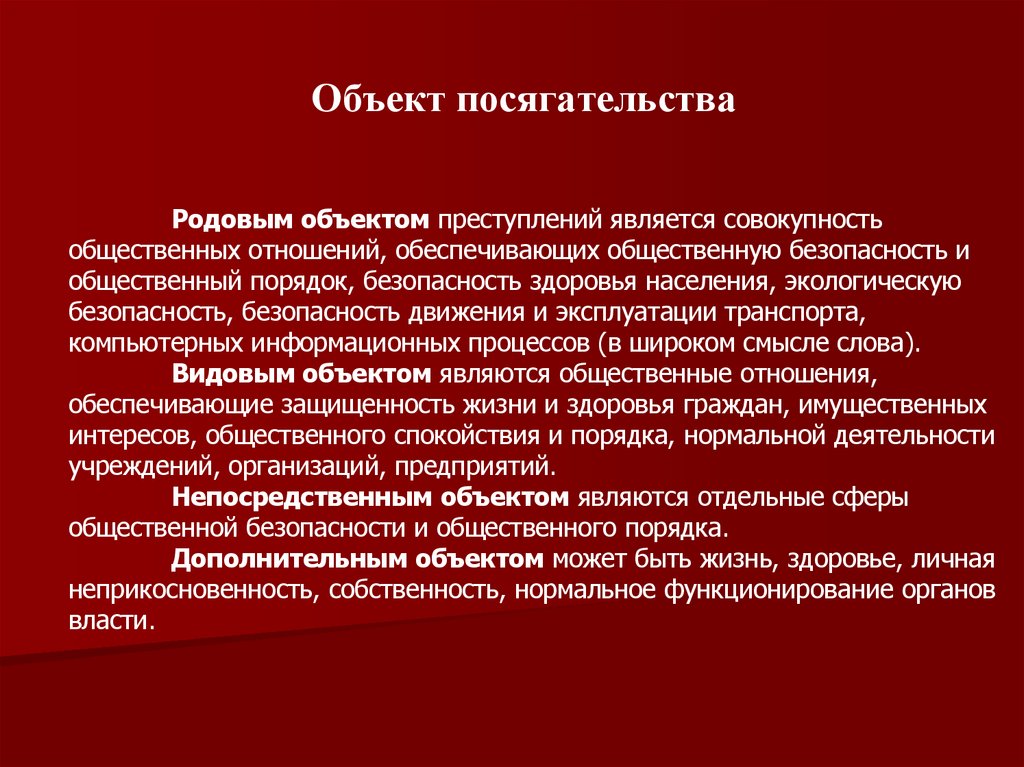 Объект посягательства

Родовым объектом преступлений является совокупность общественных отношений, обеспечивающих общественную безопасность и общественный порядок, безопасность здоровья населения, экологическую безопасность, безопасность движения и эксплуатации транспорта, компьютерных информационных процессов (в широком смысле слова).

Видовым объектом являются общественные отношения, обеспечивающие защищенность жизни и здоровья граждан, имущественных интересов, общественного спокойствия и порядка, нормальной деятельности учреждений, организаций, предприятий.

Непосредственным объектом являются отдельные сферы общественной безопасности и общественного порядка.

Дополнительным объектом может быть жизнь, здоровье, личная неприкосновенность, собственность, нормальное функционирование органов власти.